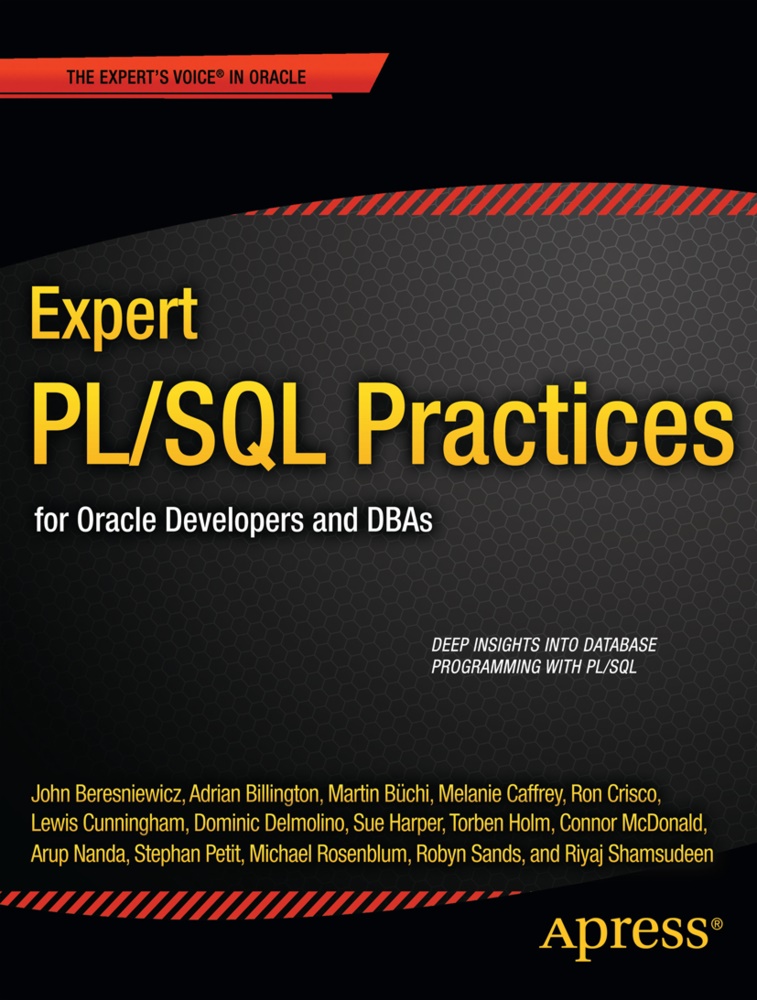 THE EXPERT'S VOICE® IN ORACLE

Expert
PL/SQL Practices
for Oracle Developers and DBAs

DEEP INSIGHTS INTO DATABASE PROGRAMMING WITH PL/SQL

John Beresniewicz, Adrian Billington, Martin Büchi, Melanie Caffrey, Ron Crisco, Lewis Cunningham, Dominic Delmolino, Sue Harper, Torben Holm, Connor McDonald, Arup Nanda, Stephan Petit, Michael Rosenblum, Robyn Sands, and Riyaj Shamsudeen

Apress®